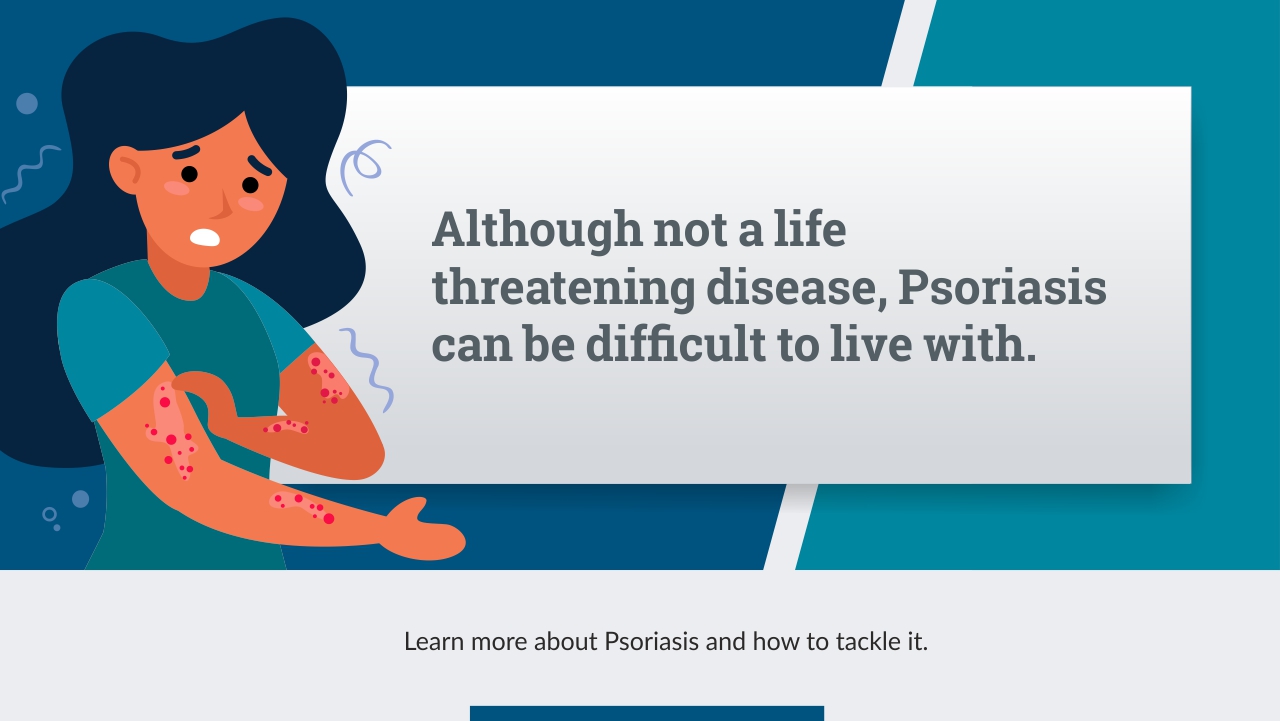 Although not a life threatening disease, Psoriasis can be difficult to live with.

Learn more about Psoriasis and how to tackle it.